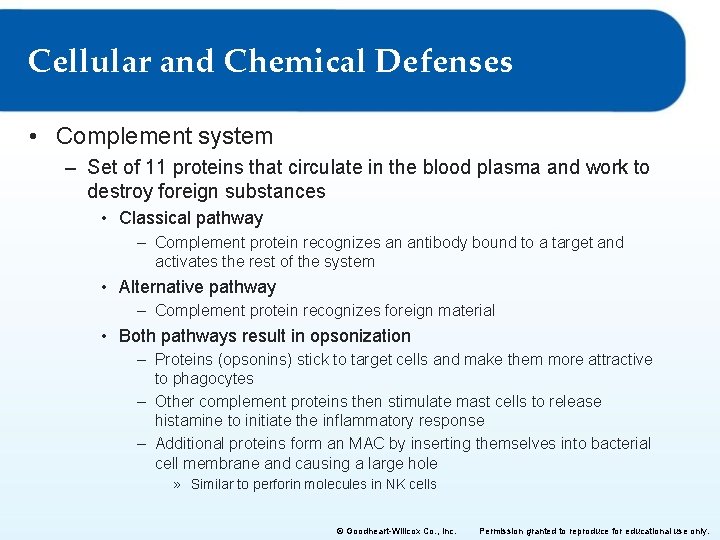 Cellular and Chemical Defenses

• Complement system

– Set of 11 proteins that circulate in the blood plasma and work to destroy foreign substances

• Classical pathway

– Complement protein recognizes an antibody bound to a target and activates the rest of the system

• Alternative pathway

– Complement protein recognizes foreign material

• Both pathways result in opsonization

– Proteins (opsonins) stick to target cells and make them more attractive to phagocytes

– Other complement proteins then stimulate mast cells to release histamine to initiate the inflammatory response

– Additional proteins form an MAC by inserting themselves into bacterial cell membrane and causing a large hole

» Similar to perforin molecules in NK cells

© Goodheart-Willcox Co., Inc. Permission granted to reproduce for educational use only.